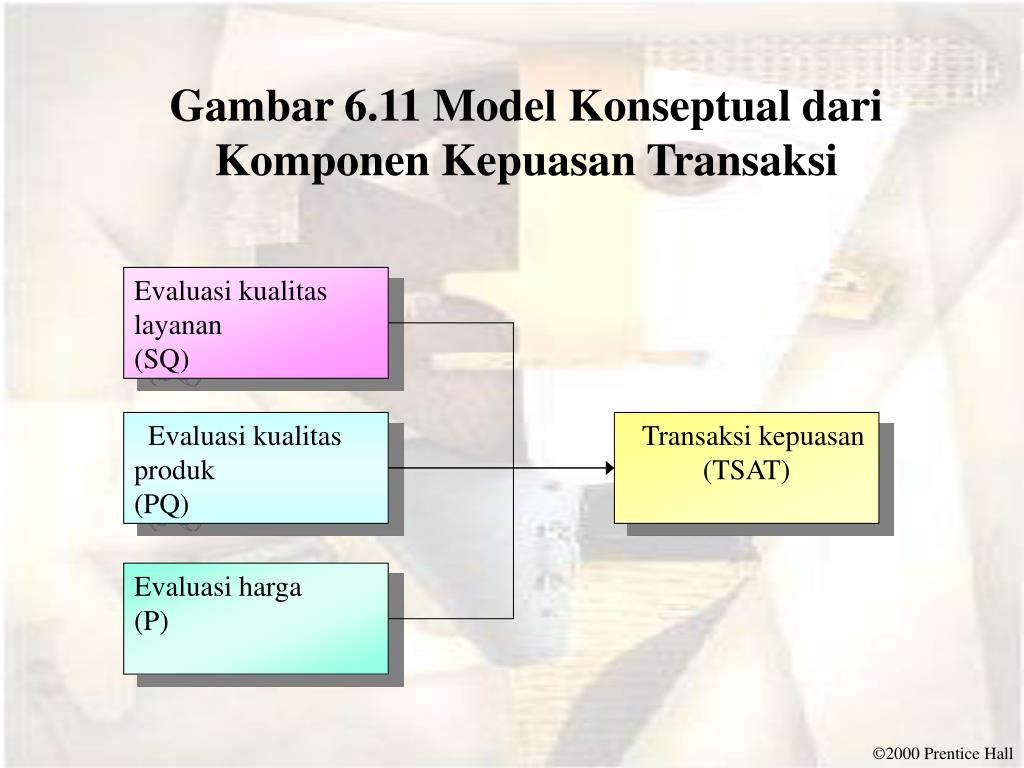 Gambar 6.11 Model Konseptual dari Komponen Kepuasan Transaksi

Evaluasi kualitas layanan
(SQ)

Evaluasi kualitas produk
(PQ)

Evaluasi harga
(P)

Transaksi kepuasan
(TSAT)

©2000 Prentice Hall